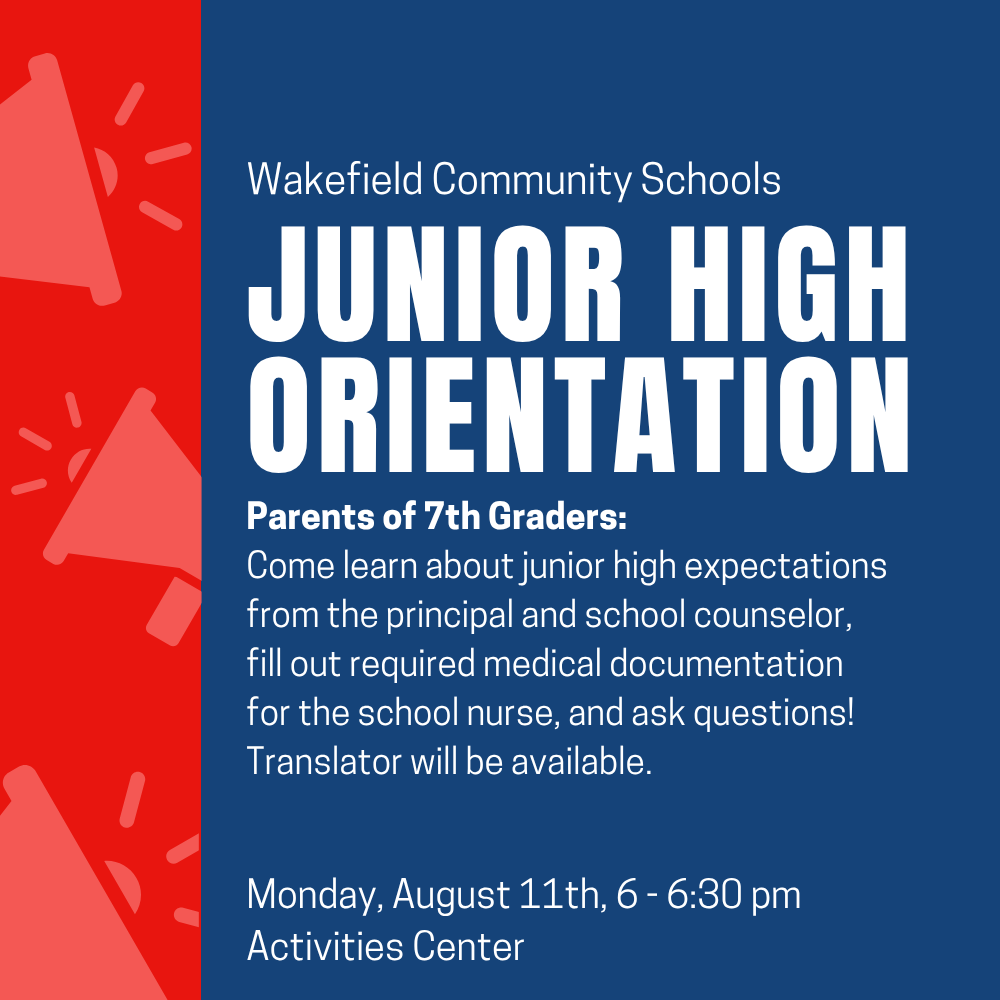 Wakefield Community Schools

JUNIOR HIGH ORIENTATION

Parents of 7th Graders:
Come learn about junior high expectations from the principal and school counselor, fill out required medical documentation for the school nurse, and ask questions! Translator will be available.

Monday, August 11th, 6 - 6:30 pm
Activities Center